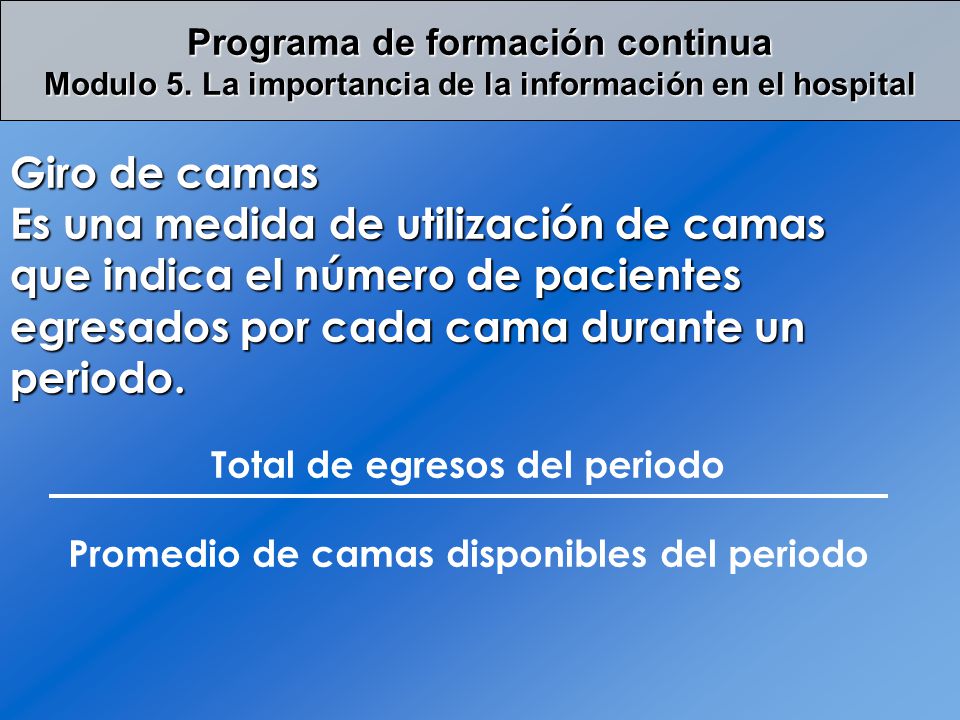 Programa de formación continua
Modulo 5. La importancia de la información en el hospital

Giro de camas
Es una medida de utilización de camas que indica el número de pacientes egresados por cada cama durante un periodo.

$\frac{\text{Total de egresos del periodo}}{\text{Promedio de camas disponibles del periodo}}$